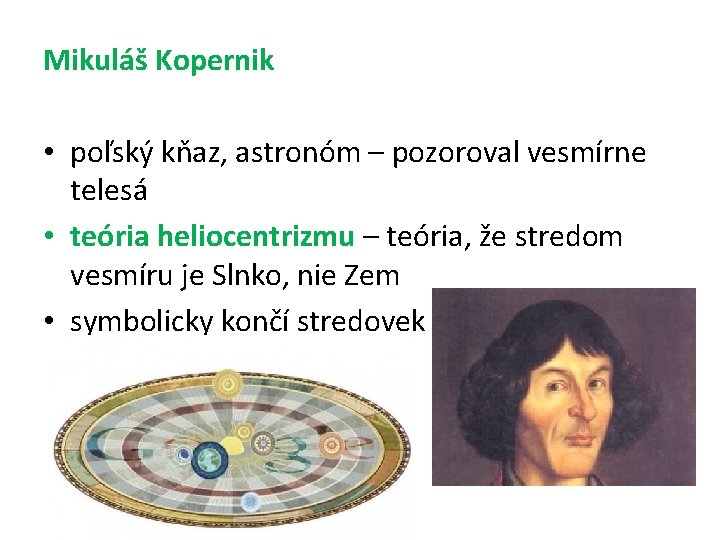 Mikuláš Kopernik

• poľský kňaz, astronóm – pozoroval vesmírne telesá
• teória heliocentrizmu – teória, že stredom vesmíru je Slnko, nie Zem
• symbolicky končí stredovek